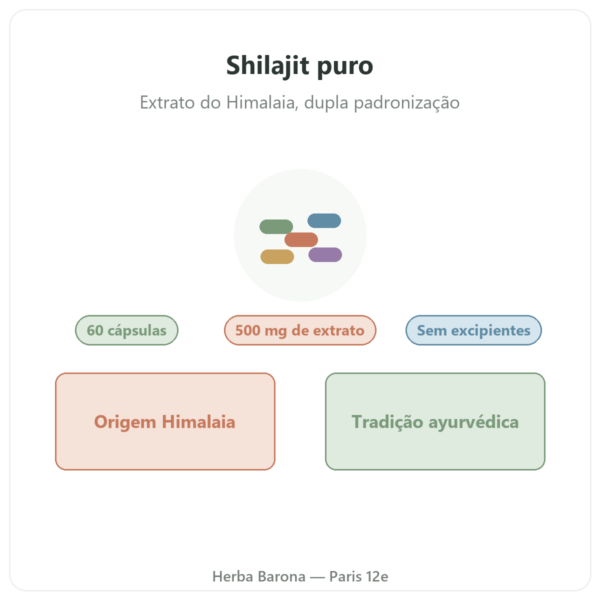 Shilajit puro

Extrato do Himalaia, dupla padronização

60 cápsulas

500 mg de extrato

Sem excipientes

Origem Himalaia

Tradição ayurvédica

Herba Barona — Paris 12e